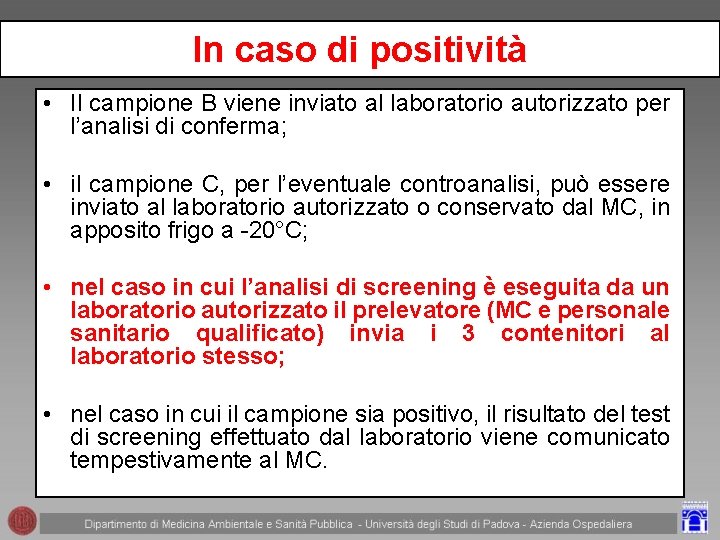 In caso di positività

• Il campione B viene inviato al laboratorio autorizzato per l'analisi di conferma;

• il campione C, per l'eventuale controanalisi, può essere inviato al laboratorio autorizzato o conservato dal MC, in apposito frigo a -20°C;

• nel caso in cui l'analisi di screening è eseguita da un laboratorio autorizzato il prelevatore (MC e personale sanitario qualificato) invia i 3 contenitori al laboratorio stesso;

• nel caso in cui il campione sia positivo, il risultato del test di screening effettuato dal laboratorio viene comunicato tempestivamente al MC.

Dipartimento di Medicina Ambientale e Sanità Pubblica - Università degli Studi di Padova - Azienda Ospedaliera